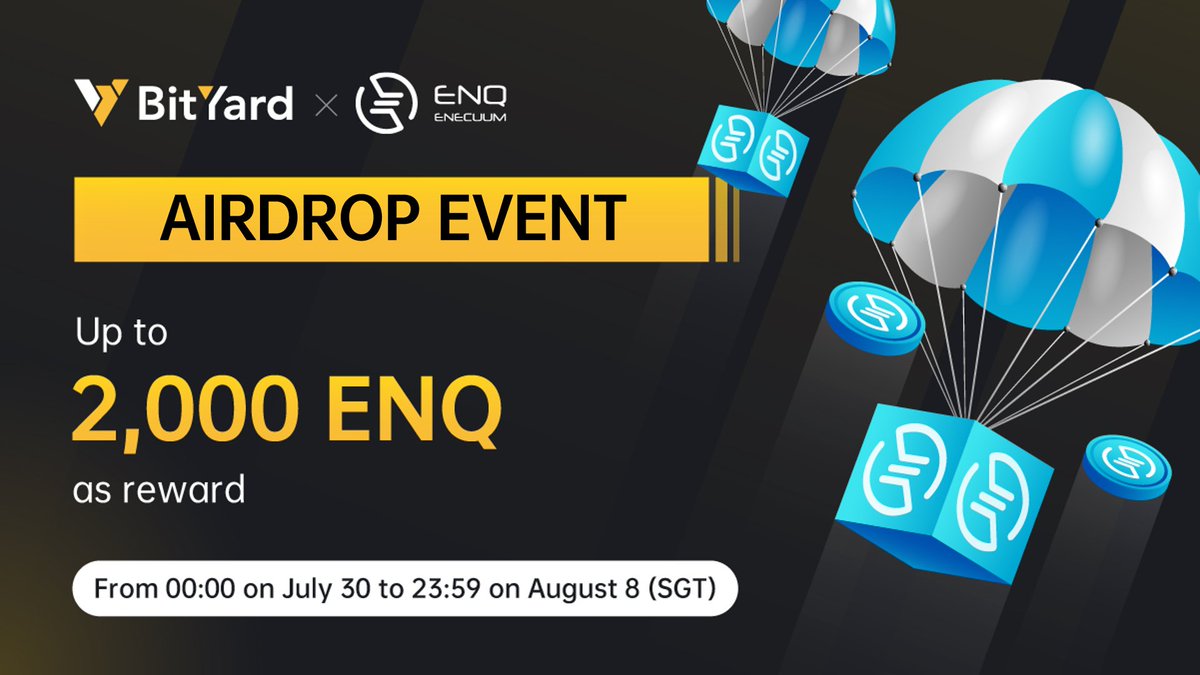 BitYard × ENQ ENECUUM

AIRDROP EVENT

Up to
2,000 ENQ
as reward

From 00:00 on July 30 to 23:59 on August 8 (SGT)